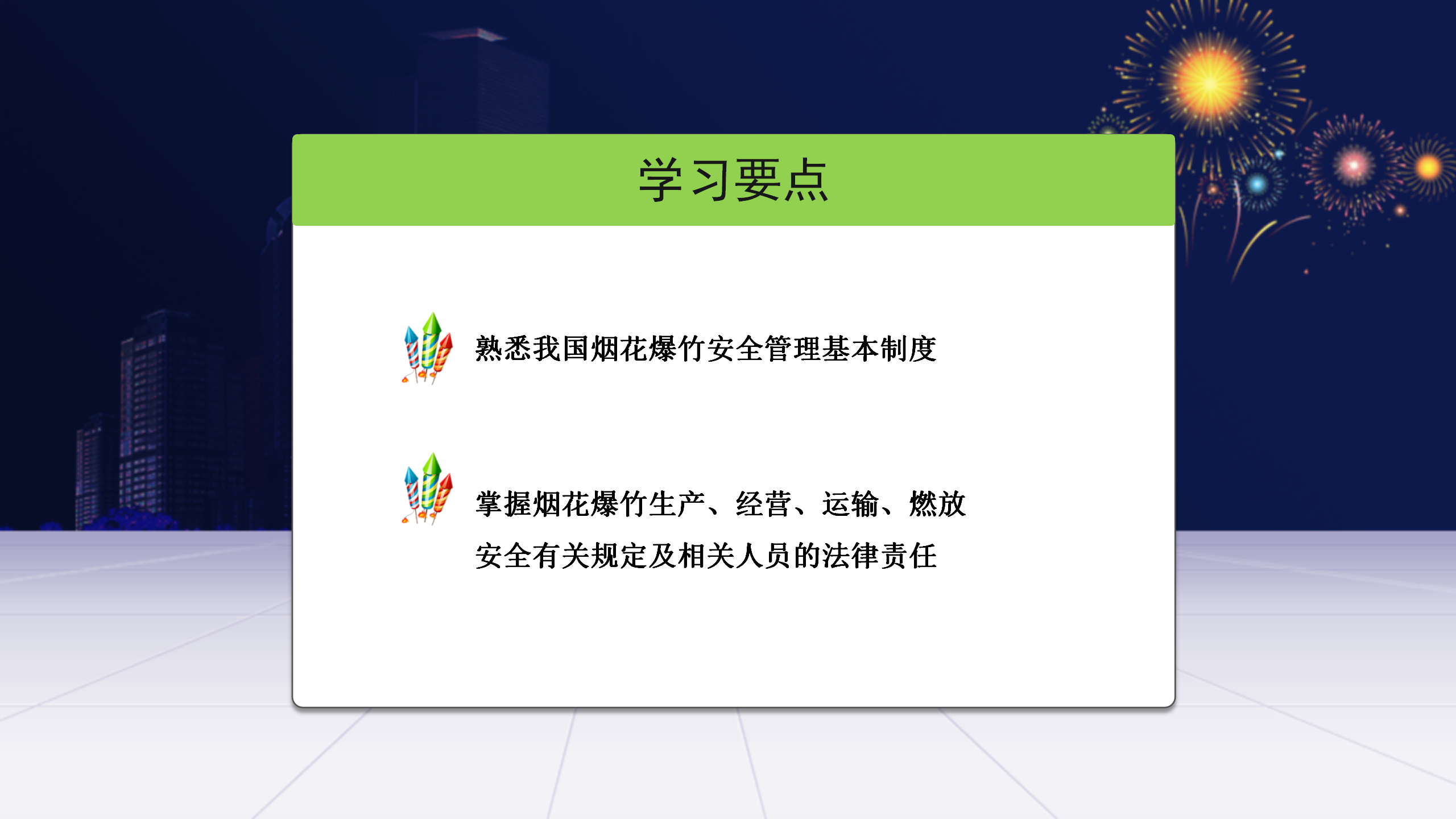 学习要点

熟悉我国烟花爆竹安全管理基本制度

掌握烟花爆竹生产、经营、运输、燃放安全有关规定及相关人员的法律责任